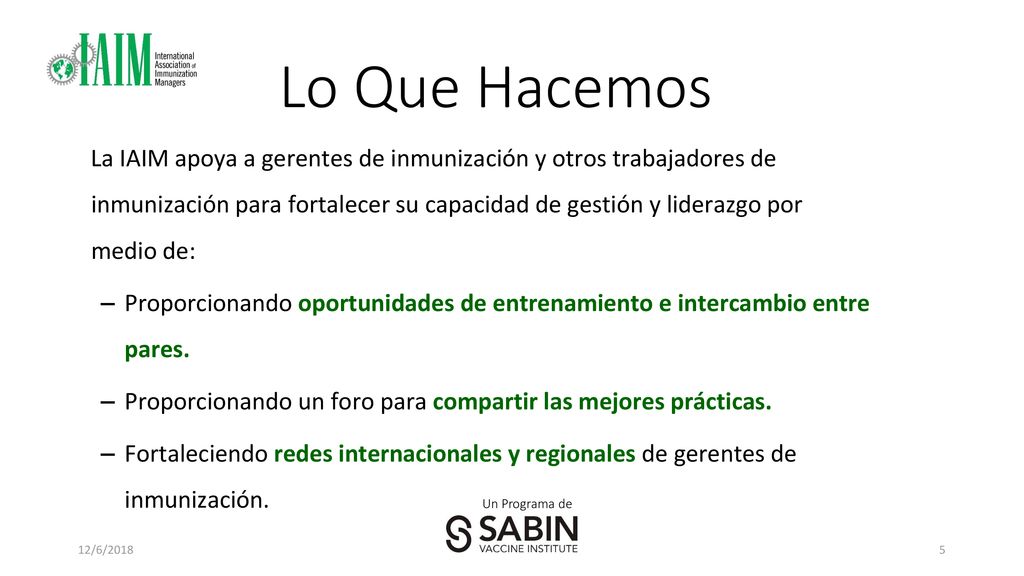 IAIM International Association of Immunization Managers

Lo Que Hacemos

La IAIM apoya a gerentes de inmunización y otros trabajadores de inmunización para fortalecer su capacidad de gestión y liderazgo por medio de:

– Proporcionando oportunidades de entrenamiento e intercambio entre pares.

– Proporcionando un foro para compartir las mejores prácticas.

– Fortaleciendo redes internacionales y regionales de gerentes de inmunización.

Un Programa de
SABIN VACCINE INSTITUTE

12/6/2018

5